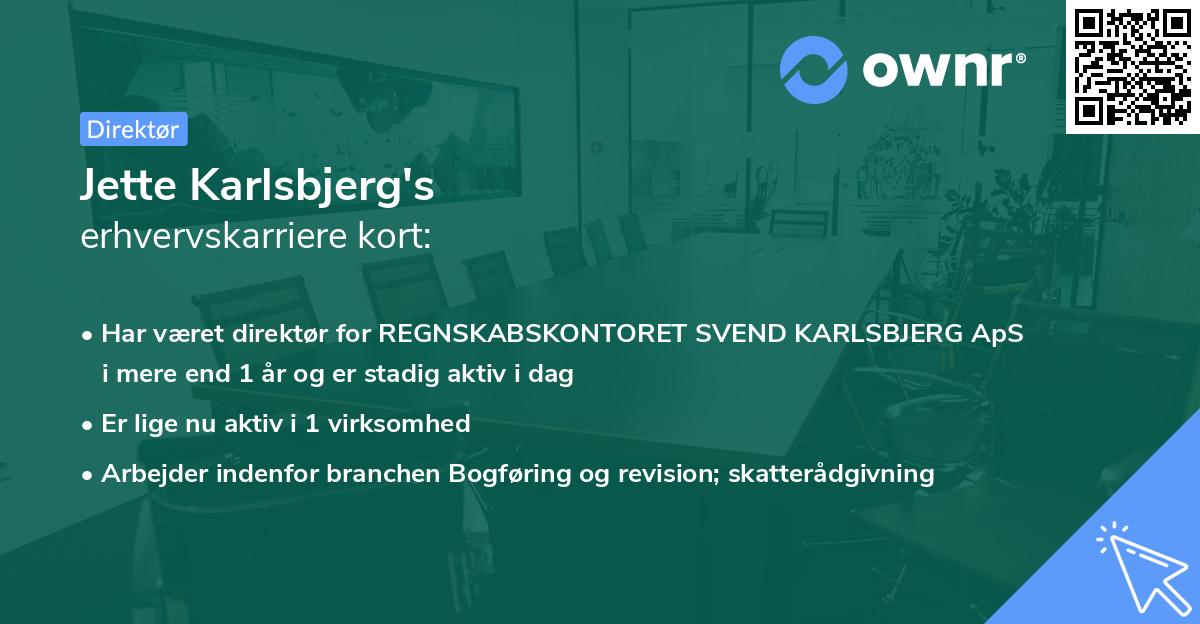 ownr®

Direktør

Jette Karlsbjerg's
erhvervskarriere kort:

• Har været direktør for REGNSKABSKONTORET SVEND KARLSBJERG ApS i mere end 1 år og er stadig aktiv i dag

• Er lige nu aktiv i 1 virksomhed

• Arbejder indenfor branchen Bogføring og revision; skatterådgivning